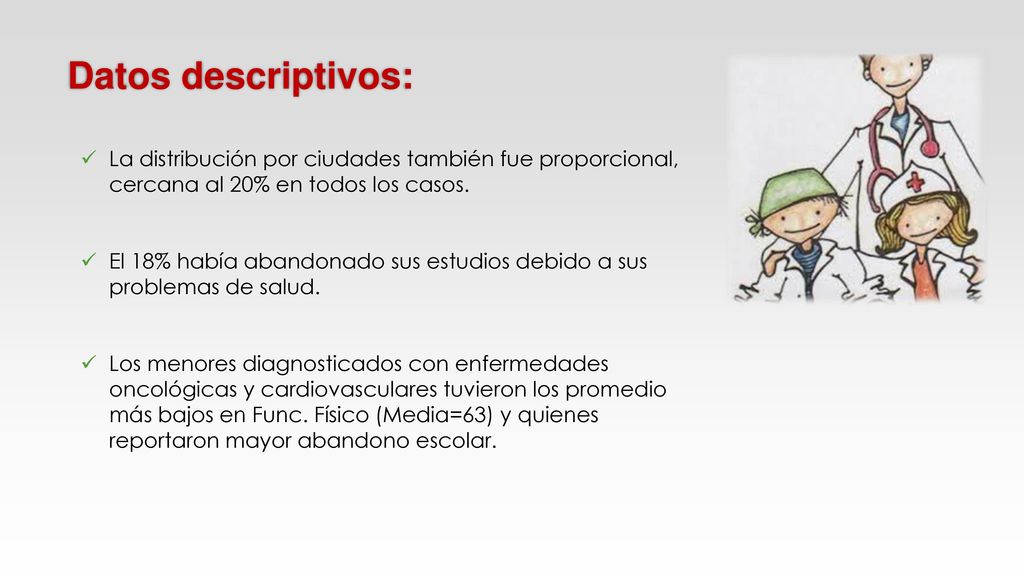 Datos descriptivos:

✓ La distribución por ciudades también fue proporcional, cercana al 20% en todos los casos.

✓ El 18% había abandonado sus estudios debido a sus problemas de salud.

✓ Los menores diagnosticados con enfermedades oncológicas y cardiovasculares tuvieron los promedio más bajos en Func. Físico (Media=63) y quienes reportaron mayor abandono escolar.